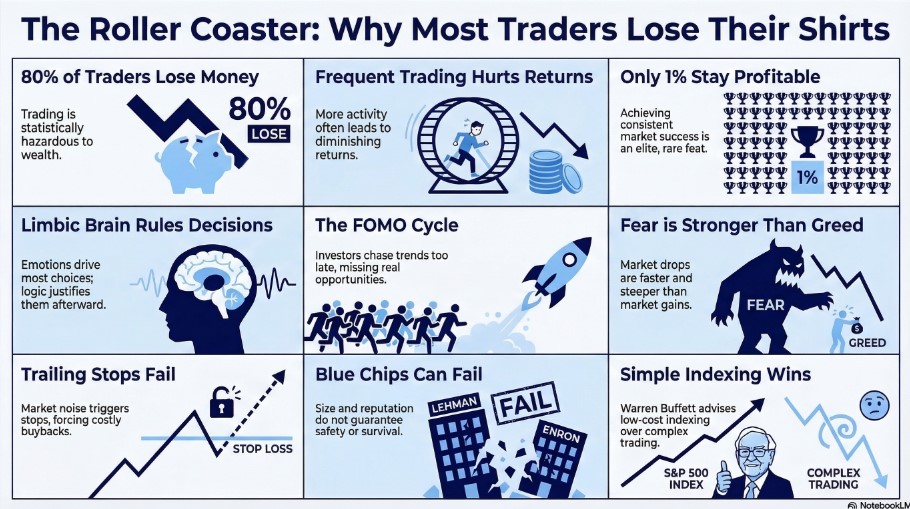 The Roller Coaster: Why Most Traders Lose Their Shirts

80% of Traders Lose Money

Trading is statistically hazardous to wealth.

80%
LOSE

Frequent Trading Hurts Returns

More activity often leads to diminishing returns.

Only 1% Stay Profitable

Achieving consistent market success is an elite, rare feat.

1%

Limbic Brain Rules Decisions

Emotions drive most choices; logic justifies them afterward.

The FOMO Cycle

Investors chase trends too late, missing real opportunities.

Fear is Stronger Than Greed

Market drops are faster and steeper than market gains.

FEAR

$

GREED

Trailing Stops Fail

Market noise triggers stops, forcing costly buybacks.

STOP LOSS

Blue Chips Can Fail

Size and reputation do not guarantee safety or survival.

LEHMAN

FAIL

ENRON

Simple Indexing Wins

Warren Buffett advises low-cost indexing over complex trading.

S&P 500 INDEX

COMPLEX TRADING

NotebookLM